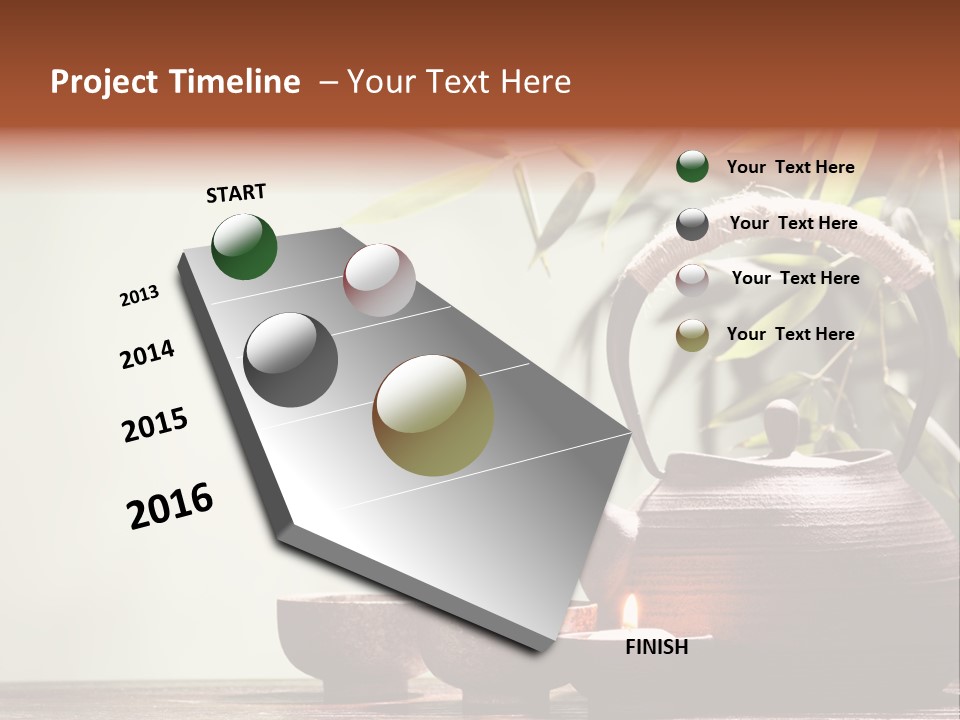 Project Timeline – Your Text Here

START

2013

2014

2015

2016

FINISH

Your Text Here

Your Text Here

Your Text Here

Your Text Here